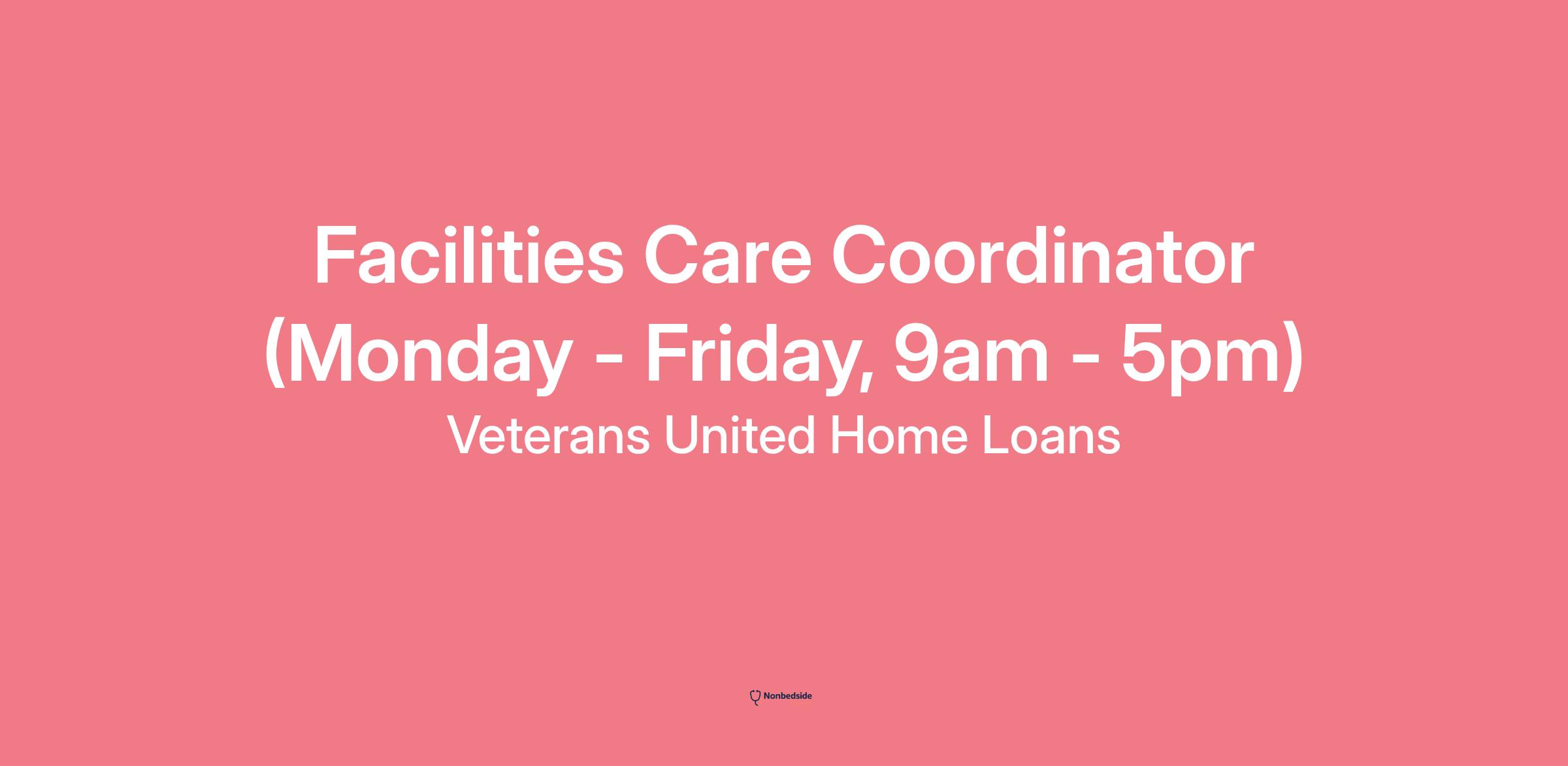 Facilities Care Coordinator (Monday - Friday, 9am - 5pm)

Veterans United Home Loans

Nonbedside